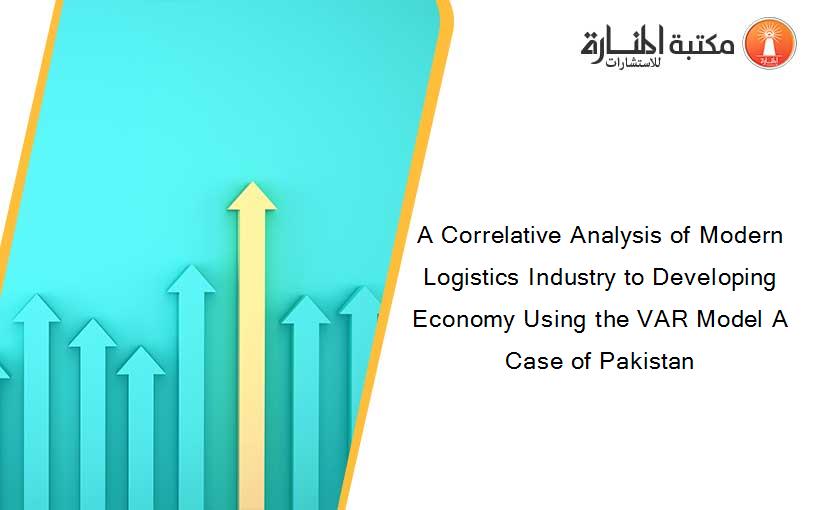 مكتبة المنارة للاستشارات

A Correlative Analysis of Modern Logistics Industry to Developing Economy Using the VAR Model A Case of Pakistan